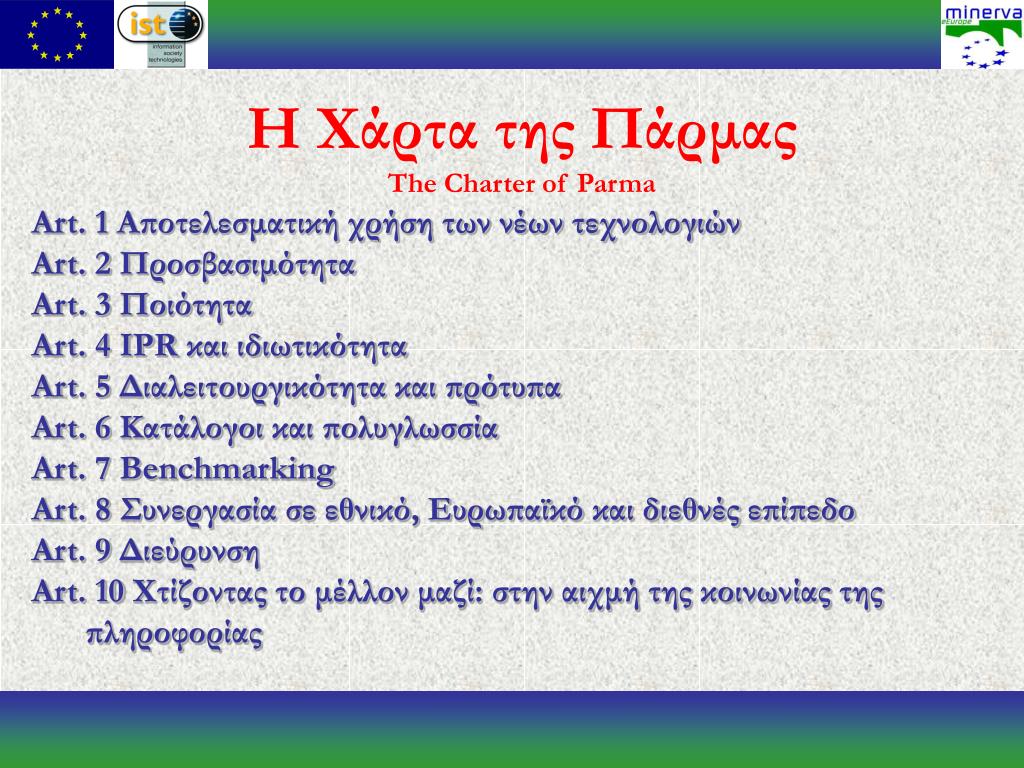 ist

information society technologies

minerva eEurope

Η Χάρτα της Πάρμας

The Charter of Parma

Art. 1 Αποτελεσματική χρήση των νέων τεχνολογιών

Art. 2 Προσβασιμότητα

Art. 3 Ποιότητα

Art. 4 IPR και ιδιωτικότητα

Art. 5 Διαλειτουργικότητα και πρότυπα

Art. 6 Κατάλογοι και πολυγλωσσία

Art. 7 Benchmarking

Art. 8 Συνεργασία σε εθνικό, Ευρωπαϊκό και διεθνές επίπεδο

Art. 9 Διεύρυνση

Art. 10 Χτίζοντας το μέλλον μαζί: στην αιχμή της κοινωνίας της πληροφορίας